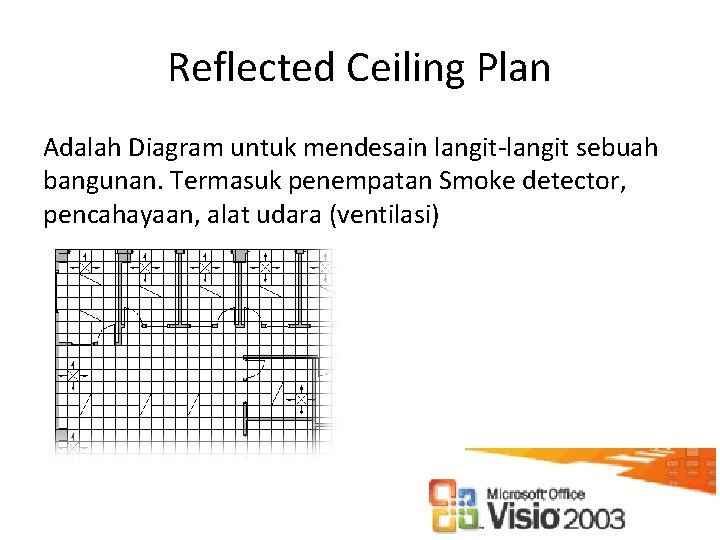 Reflected Ceiling Plan

Adalah Diagram untuk mendesain langit-langit sebuah bangunan. Termasuk penempatan Smoke detector, pencahayaan, alat udara (ventilasi)

Microsoft Office
Visio 2003